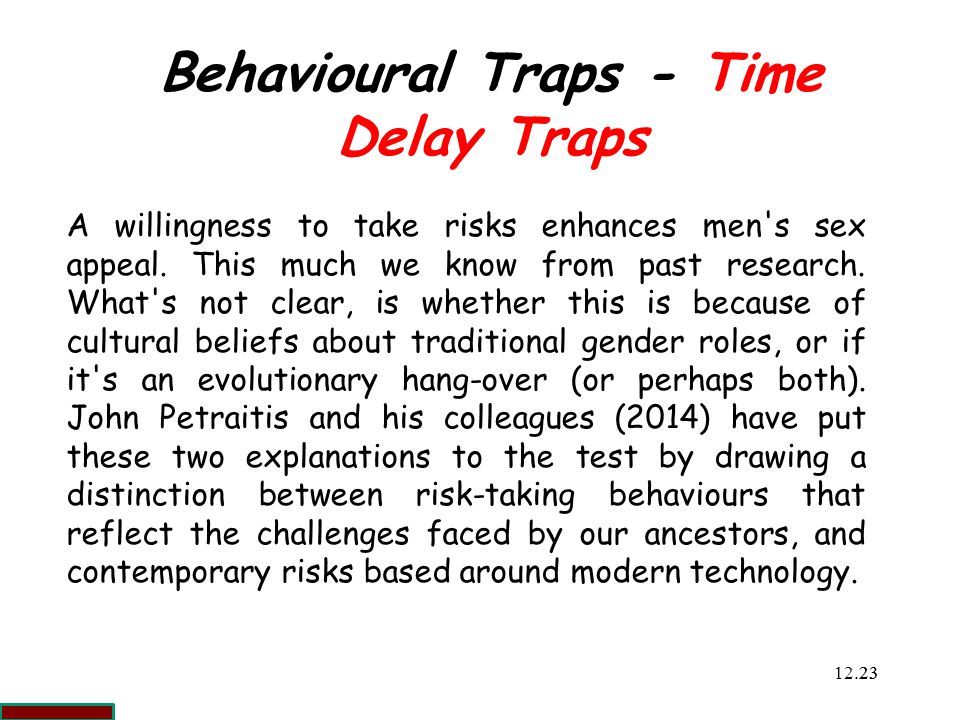 Behavioural Traps - Time Delay Traps

A willingness to take risks enhances men's sex appeal. This much we know from past research. What's not clear, is whether this is because of cultural beliefs about traditional gender roles, or if it's an evolutionary hang-over (or perhaps both). John Petraitis and his colleagues (2014) have put these two explanations to the test by drawing a distinction between risk-taking behaviours that reflect the challenges faced by our ancestors, and contemporary risks based around modern technology.

12.23